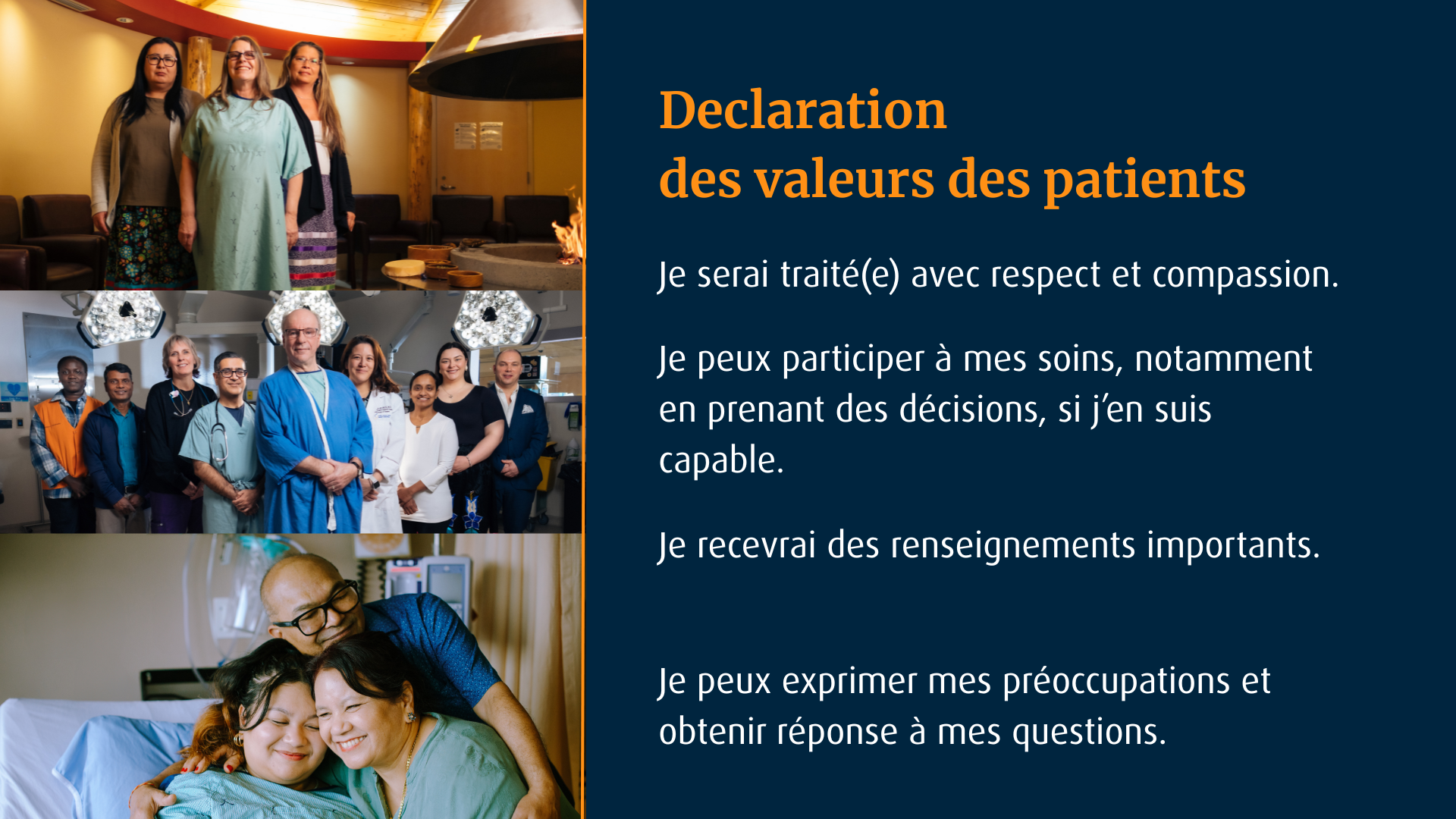 Declaration
des valeurs des patients

Je serai traité(e) avec respect et compassion.

Je peux participer à mes soins, notamment en prenant des décisions, si j'en suis capable.

Je recevrai des renseignements importants.

Je peux exprimer mes préoccupations et obtenir réponse à mes questions.